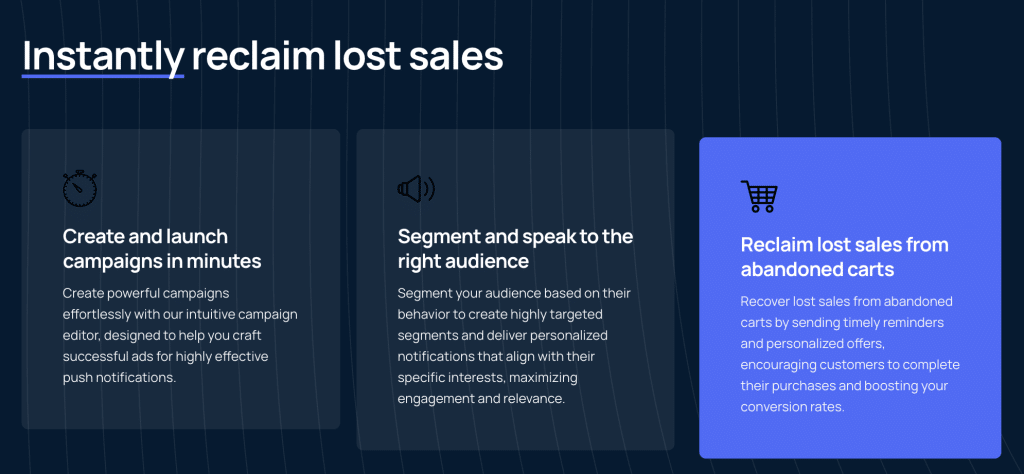 Instantly reclaim lost sales

Create and launch campaigns in minutes

Create powerful campaigns effortlessly with our intuitive campaign editor, designed to help you craft successful ads for highly effective push notifications.

Segment and speak to the right audience

Segment your audience based on their behavior to create highly targeted segments and deliver personalized notifications that align with their specific interests, maximizing engagement and relevance.

Reclaim lost sales from abandoned carts

Recover lost sales from abandoned carts by sending timely reminders and personalized offers, encouraging customers to complete their purchases and boosting your conversion rates.